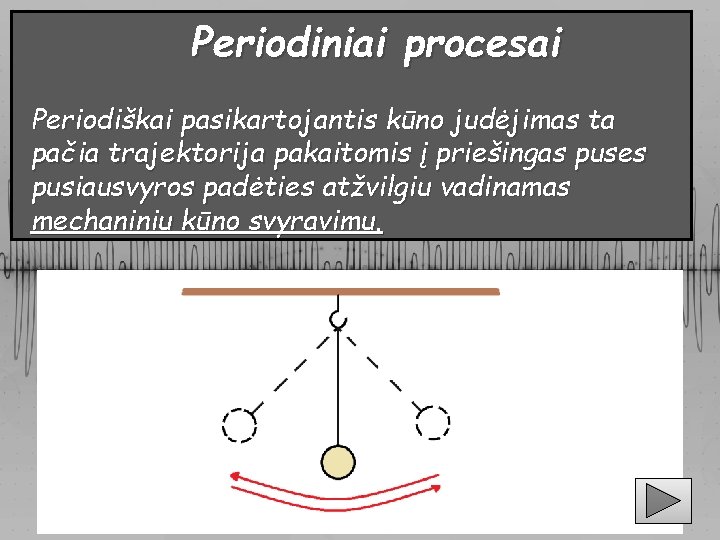 Periodiniai procesai

Periodiškai pasikartojantis kūno judėjimas ta pačia trajektorija pakaitomis į priešingas puses pusiausvyros padėties atžvilgiu vadinamas mechaniniu kūno svyravimu.